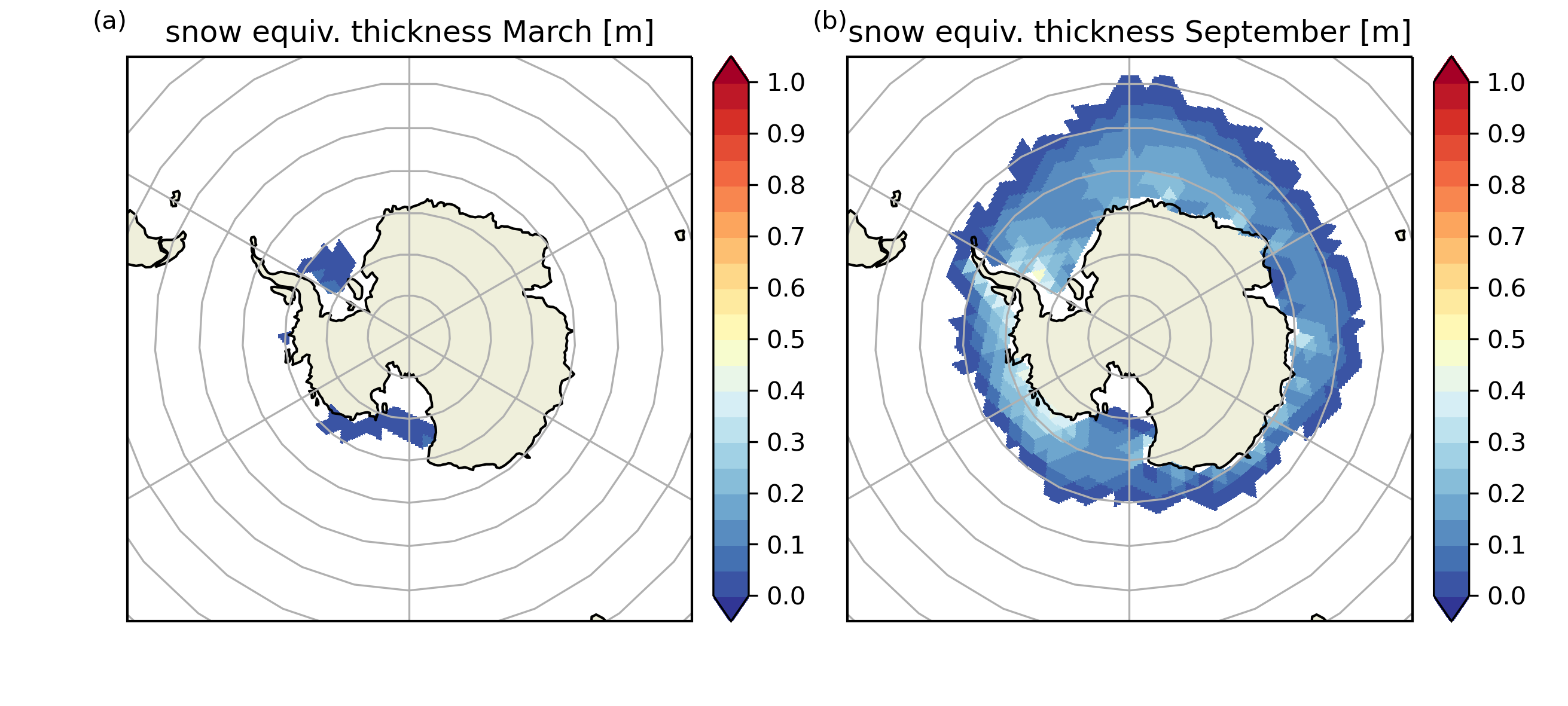 (a)
snow equiv. thickness March [m]

1.0
0.9
0.8
0.7
0.6
0.5
0.4
0.3
0.2
0.1
0.0

(b)
snow equiv. thickness September [m]

1.0
0.9
0.8
0.7
0.6
0.5
0.4
0.3
0.2
0.1
0.0